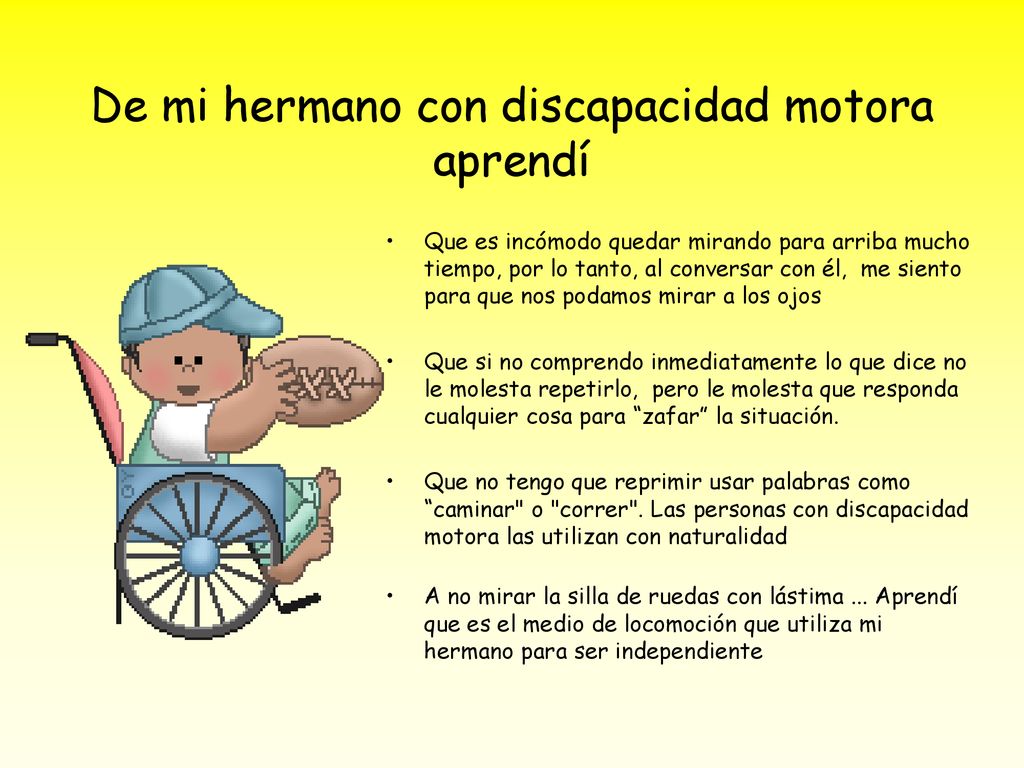 De mi hermano con discapacidad motora aprendí

• Que es incómodo quedar mirando para arriba mucho tiempo, por lo tanto, al conversar con él, me siento para que nos podamos mirar a los ojos

• Que si no comprendo inmediatamente lo que dice no le molesta repetirlo, pero le molesta que responda cualquier cosa para “zafar” la situación.

• Que no tengo que reprimir usar palabras como “caminar" o "correr". Las personas con discapacidad motora las utilizan con naturalidad

• A no mirar la silla de ruedas con lástima ... Aprendí que es el medio de locomoción que utiliza mi hermano para ser independiente